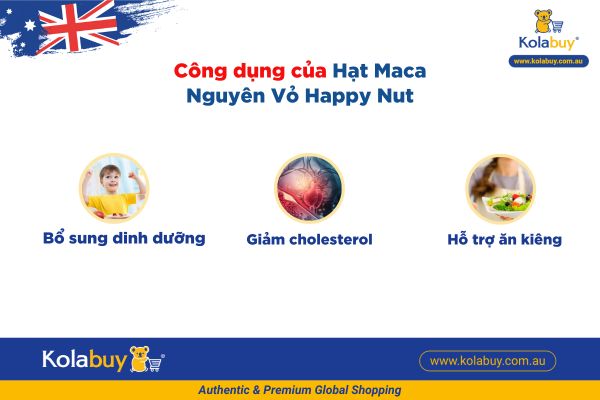 Kolabuy®
www.kolabuy.com.au

Công dụng của Hạt Maca Nguyên Vỏ Happy Nut

Bổ sung dinh dưỡng

Giảm cholesterol

Hỗ trợ ăn kiêng

Kolabuy®

www.kolabuy.com.au

Authentic & Premium Global Shopping